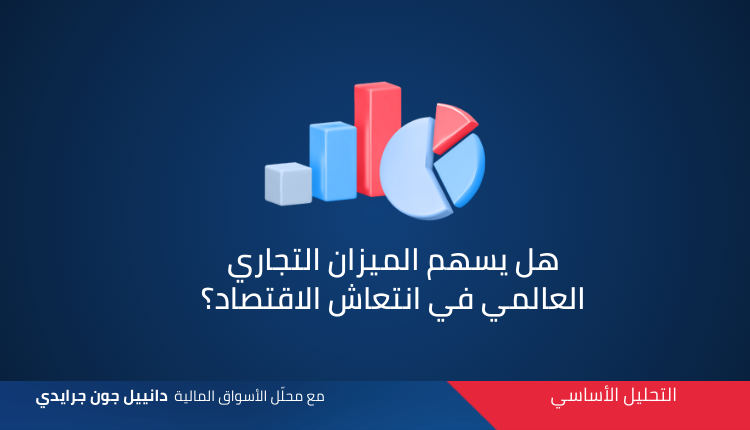 هل يسهم الميزان التجاري العالمي في انتعاش الاقتصاد؟

التحليل الأساسي

مع محلّل الأسواق المالية دانييل جون جرايدي